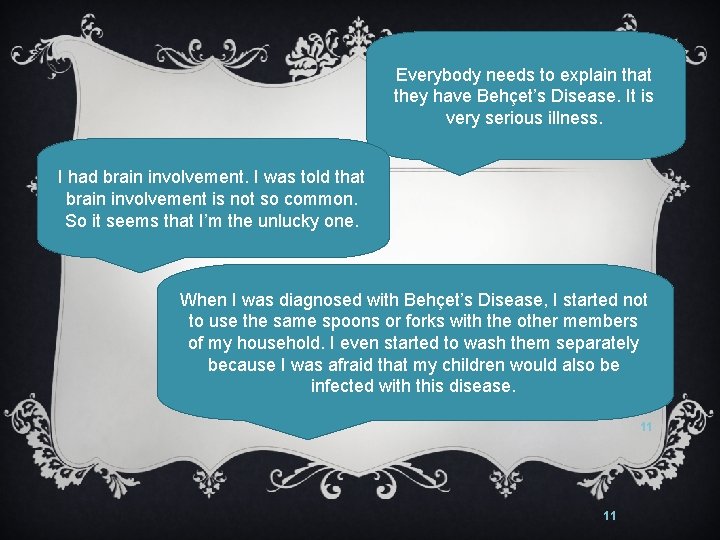 Everybody needs to explain that they have Behçet's Disease. It is very serious illness.

I had brain involvement. I was told that brain involvement is not so common. So it seems that I'm the unlucky one.

When I was diagnosed with Behçet's Disease, I started not to use the same spoons or forks with the other members of my household. I even started to wash them separately because I was afraid that my children would also be infected with this disease.

11

11